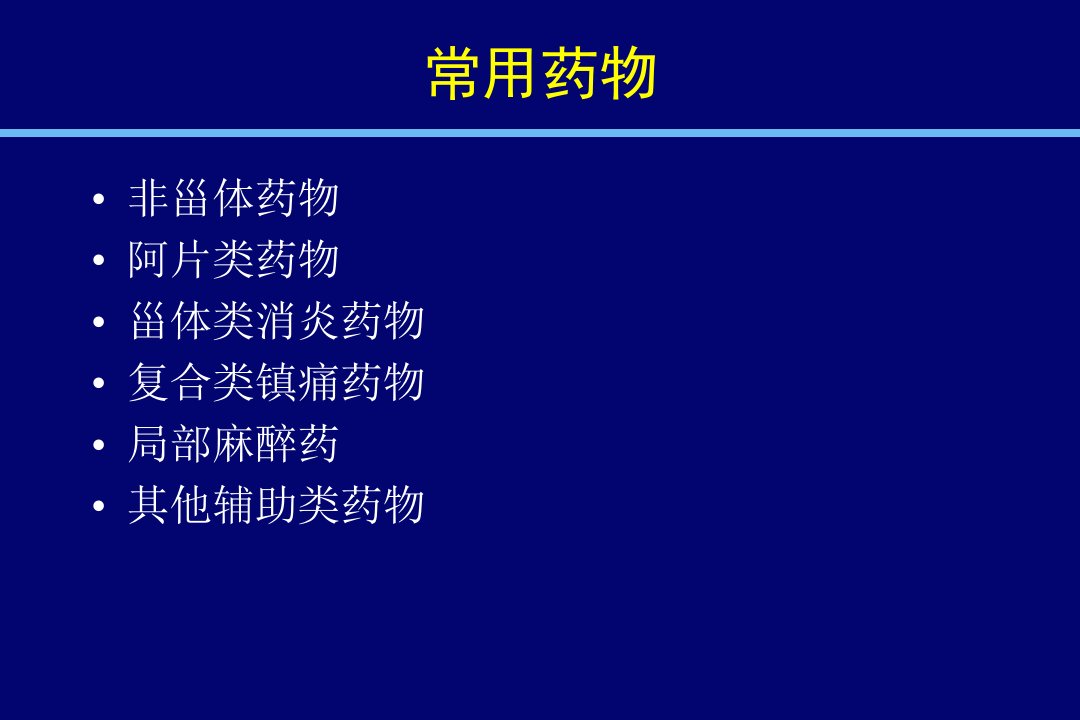 常用药物

• 非甾体药物
• 阿片类药物
• 甾体类消炎药物
• 复合类镇痛药物
• 局部麻醉药
• 其他辅助类药物